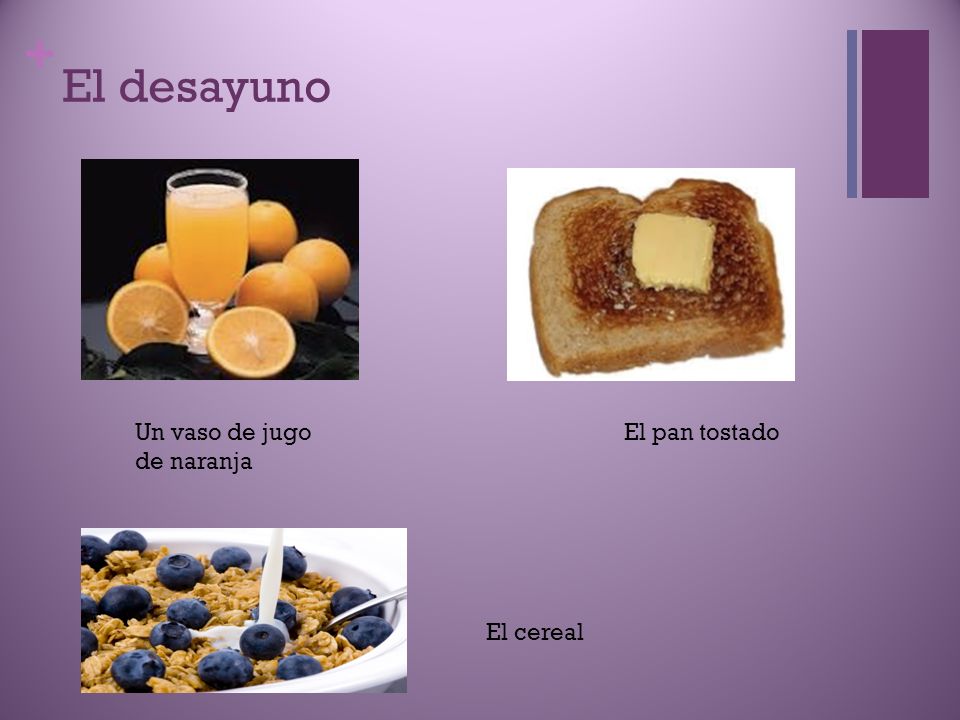 +
El desayuno

Un vaso de jugo de naranja

El pan tostado

El cereal